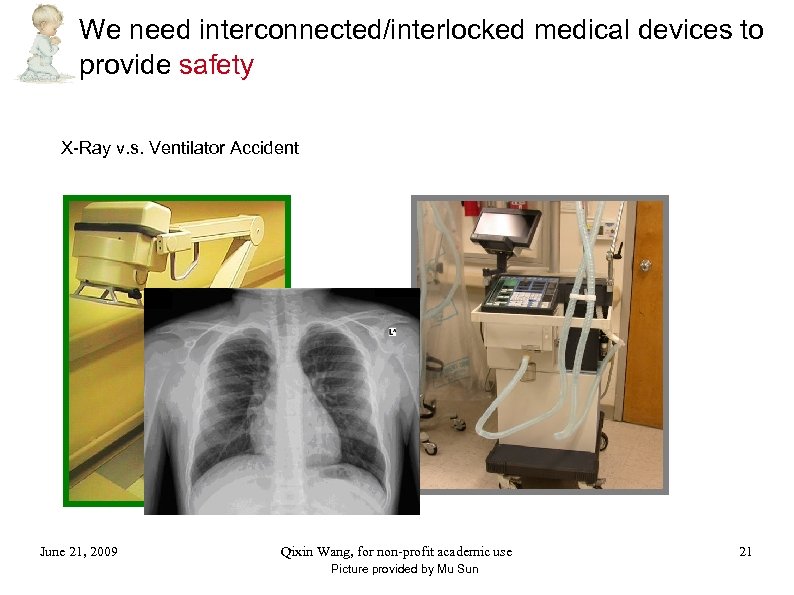 We need interconnected/interlocked medical devices to provide safety

X-Ray v.s. Ventilator Accident

L

June 21, 2009

Qixin Wang, for non-profit academic use
Picture provided by Mu Sun

21